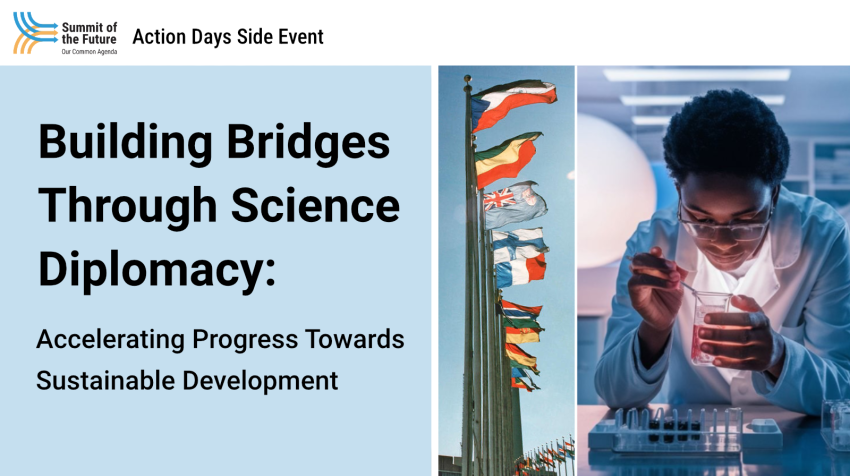 Summit of the Future
Our Common Agenda

Action Days Side Event

Building Bridges Through Science Diplomacy:

Accelerating Progress Towards Sustainable Development